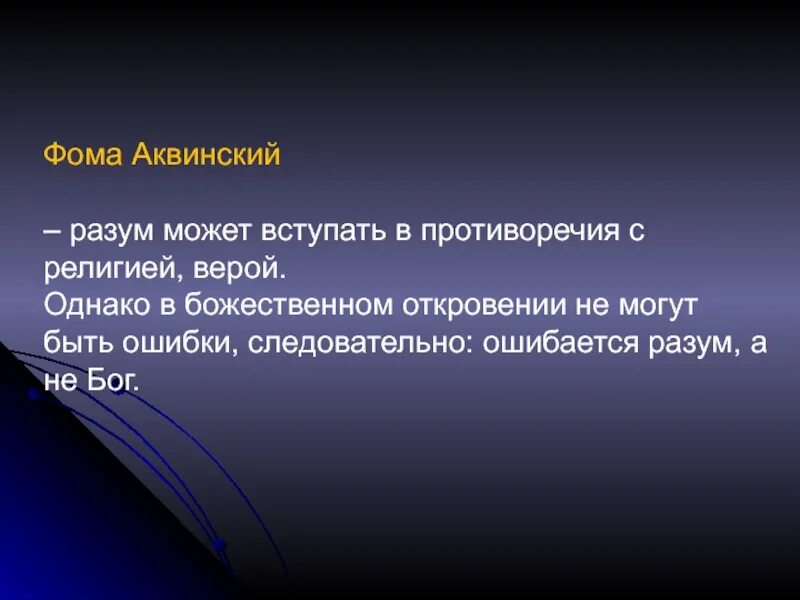 Фома Аквинский

– разум может вступать в противоречия с религией, верой.
Однако в божественном откровении не могут быть ошибки, следовательно: ошибается разум, а не Бог.